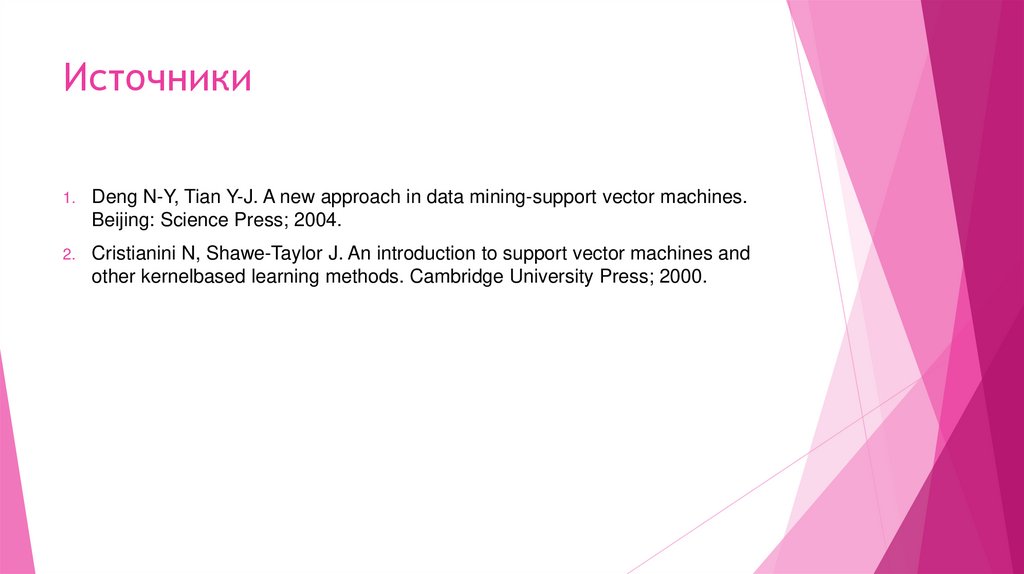 Источники

1. Deng N-Y, Tian Y-J. A new approach in data mining-support vector machines. Beijing: Science Press; 2004.

2. Cristianini N, Shawe-Taylor J. An introduction to support vector machines and other kernelbased learning methods. Cambridge University Press; 2000.